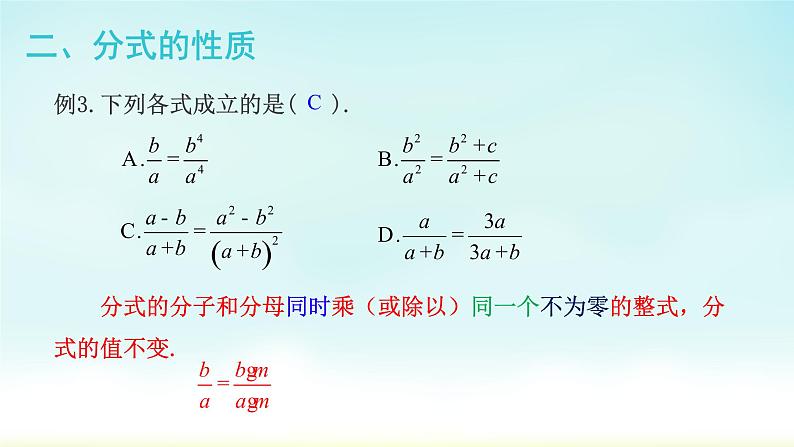 二、分式的性质

例3. 下列各式成立的是（ C ）.

A. $\frac{b}{a}=\frac{b^4}{a^4}$

B. $\frac{b^2}{a^2}=\frac{b^2+c}{a^2+c}$

C. $\frac{a-b}{a+b}=\frac{a^2-b^2}{(a+b)^2}$

D. $\frac{a}{a+b}=\frac{3a}{3a+b}$

分式的分子和分母同时乘（或除以）同一个不为零的整式，分式的值不变.

$\frac{b}{a}=\frac{bgn}{agn}$